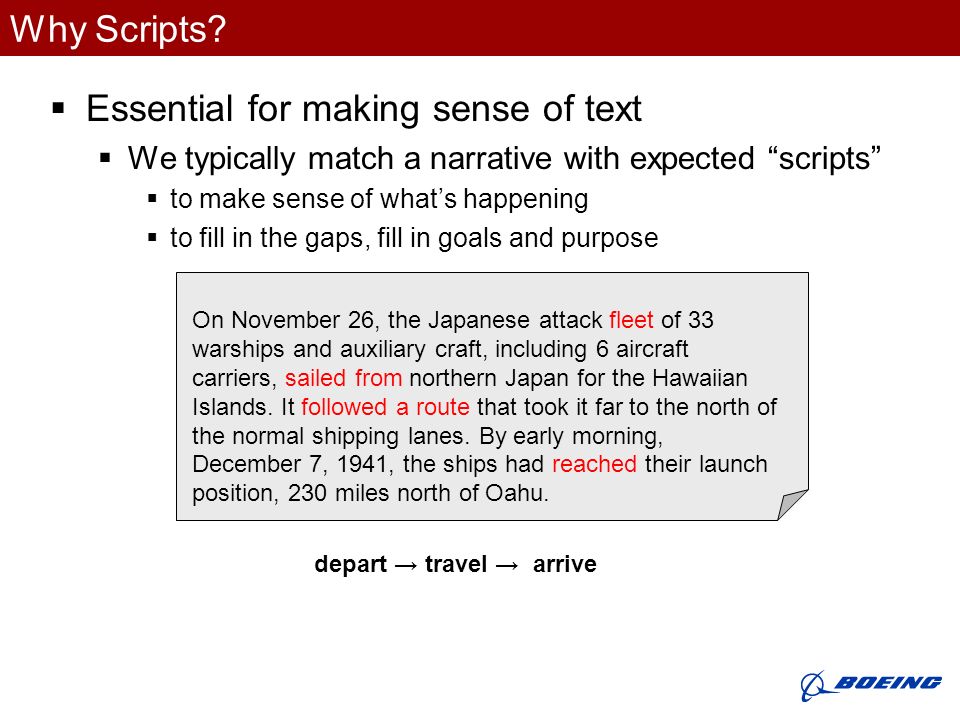 Why Scripts?

▪ Essential for making sense of text

▪ We typically match a narrative with expected “scripts”

▪ to make sense of what’s happening

▪ to fill in the gaps, fill in goals and purpose

On November 26, the Japanese attack fleet of 33 warships and auxiliary craft, including 6 aircraft carriers, sailed from northern Japan for the Hawaiian Islands. It followed a route that took it far to the north of the normal shipping lanes. By early morning, December 7, 1941, the ships had reached their launch position, 230 miles north of Oahu.

depart → travel → arrive

BOEING